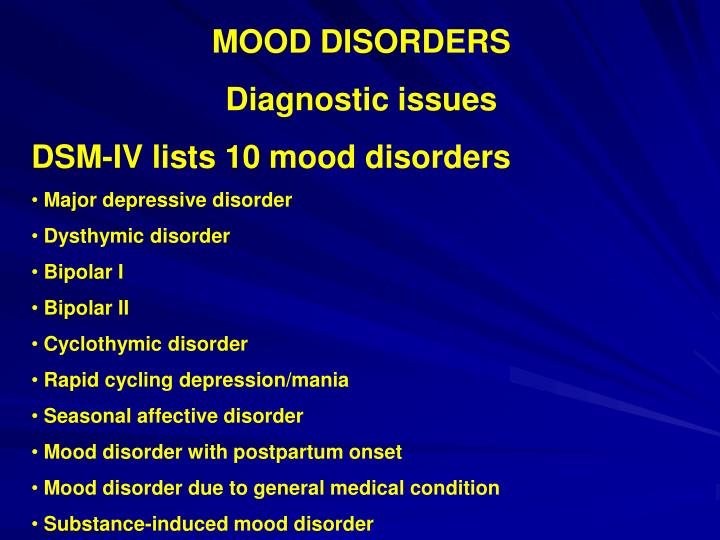 MOOD DISORDERS

Diagnostic issues

DSM-IV lists 10 mood disorders

• Major depressive disorder

• Dysthymic disorder

• Bipolar I

• Bipolar II

• Cyclothymic disorder

• Rapid cycling depression/mania

• Seasonal affective disorder

• Mood disorder with postpartum onset

• Mood disorder due to general medical condition

• Substance-induced mood disorder